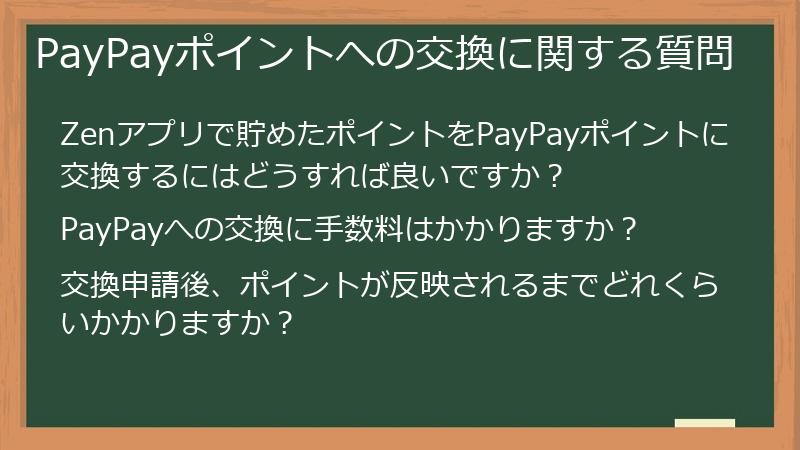 PayPayポイントへの交換に関する質問

Zenアプリで貯めたポイントをPayPayポイントに交換するにはどうすれば良いですか？

PayPayへの交換に手数料はかかりますか？

交換申請後、ポイントが反映されるまでどれくらいかかりますか？